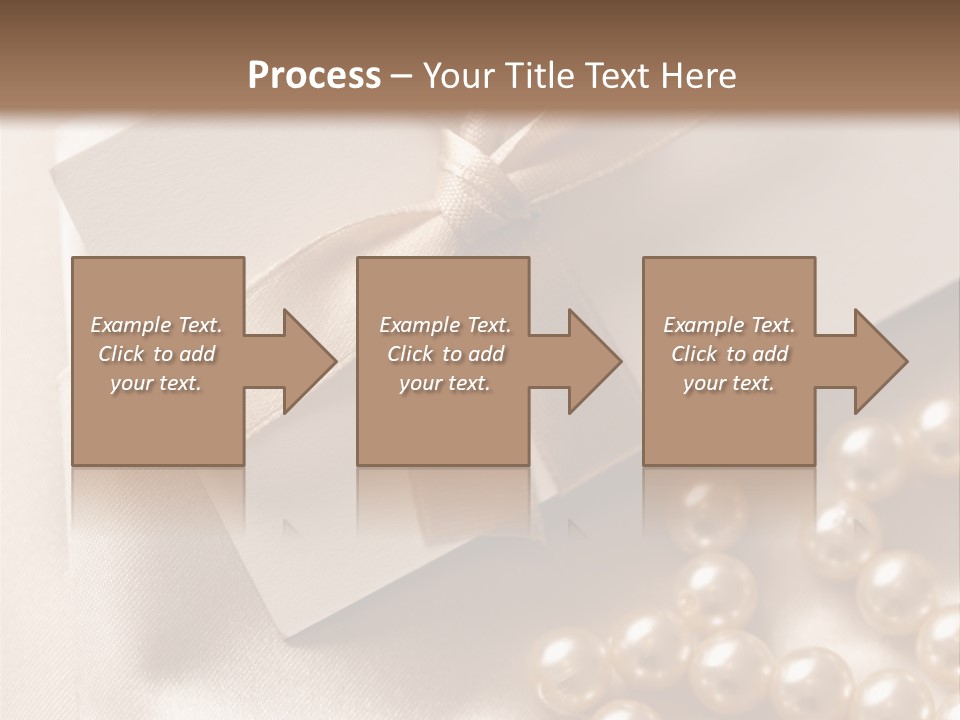 Process – Your Title Text Here

Example Text. Click to add your text.

Example Text. Click to add your text.

Example Text. Click to add your text.